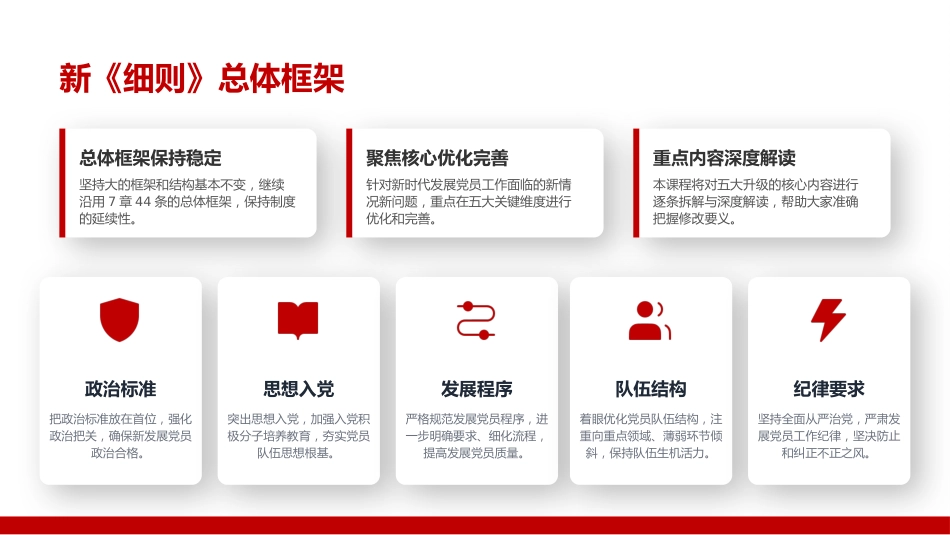 新《细则》总体框架

总体框架保持稳定

坚持大的框架和结构基本不变，继续沿用 7 章 44 条的总体框架，保持制度的延续性。

聚焦核心优化完善

针对新时代发展党员工作面临的新情况新问题，重点在五大关键维度进行优化和完善。

重点内容深度解读

本课程将对五大升级的核心内容进行逐条拆解与深度解读，帮助大家准确把握修改要义。

政治标准

把政治标准放在首位，强化政治把关，确保新发展党员政治合格。

思想入党

突出思想入党，加强入党积极分子培养教育，夯实党员队伍思想根基。

发展程序

严格规范发展党员程序，进一步明确要求、细化流程，提高发展党员质量。

队伍结构

着眼优化党员队伍结构，注重向重点领域、薄弱环节倾斜，保持队伍生机活力。

纪律要求

坚持全面从严治党，严肃发展党员工作纪律，坚决防止和纠正不正之风。